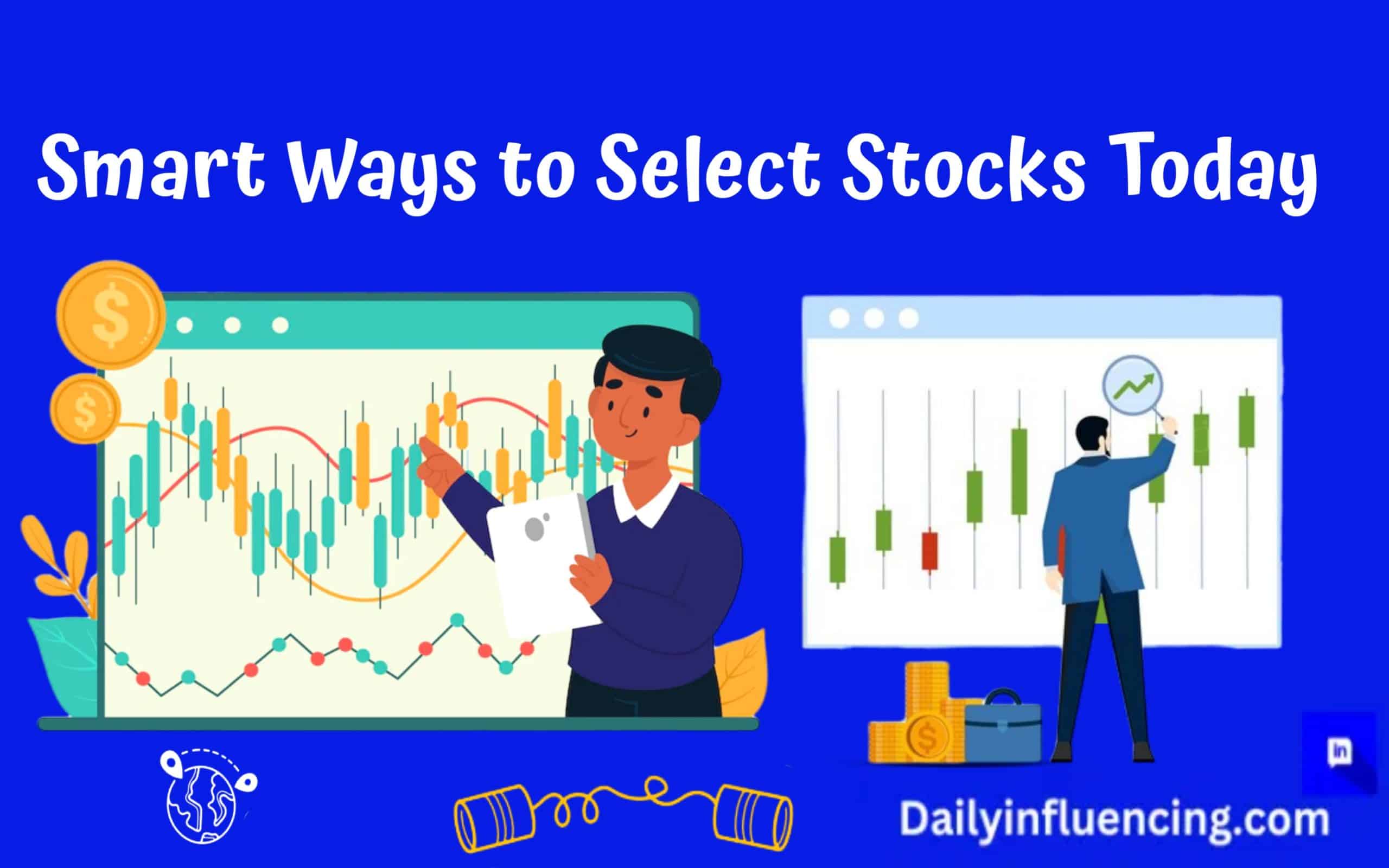 Smart Ways to Select Stocks Today

$

$

$

in

Dailyinfluencing.com